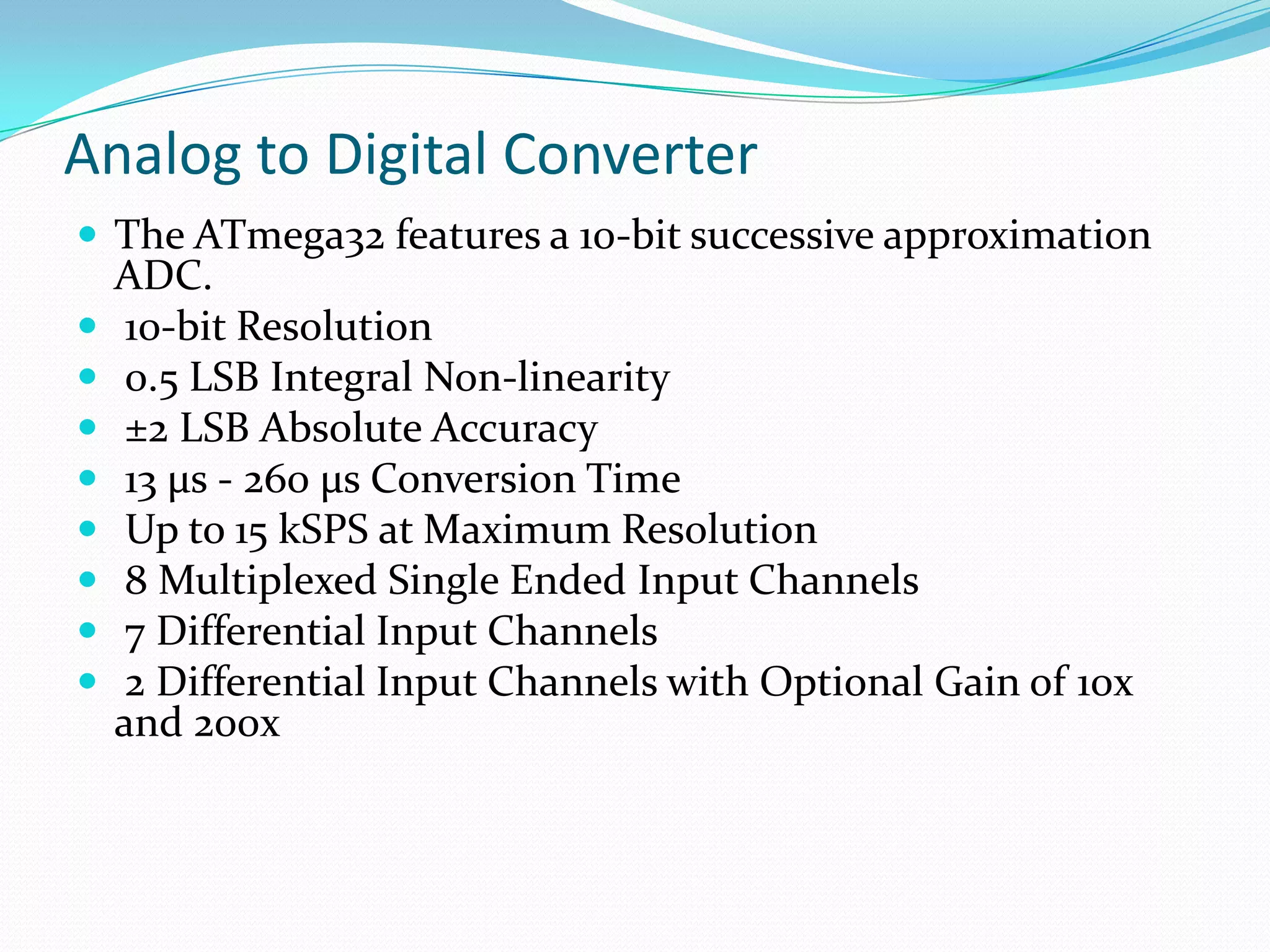 Analog to Digital Converter

- The ATmega32 features a 10-bit successive approximation ADC.
- 10-bit Resolution
- 0.5 LSB Integral Non-linearity
- ±2 LSB Absolute Accuracy
- 13 µs - 260 µs Conversion Time
- Up to 15 kSPS at Maximum Resolution
- 8 Multiplexed Single Ended Input Channels
- 7 Differential Input Channels
- 2 Differential Input Channels with Optional Gain of 10x and 200x